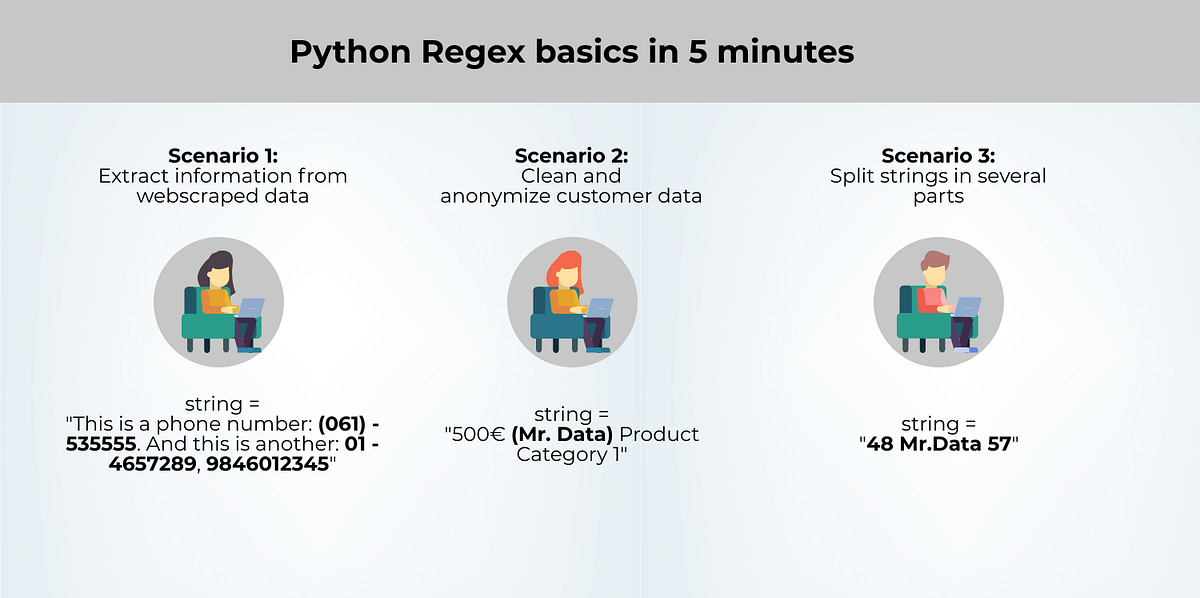 Python Regex basics in 5 minutes

Scenario 1:
Extract information from webscraped data

string =
"This is a phone number: (061) - 535555. And this is another: 01 - 4657289, 9846012345"

Scenario 2:
Clean and anonymize customer data

string =
"500€ (Mr. Data) Product Category 1"

Scenario 3:
Split strings in several parts

string =
"48 Mr.Data 57"